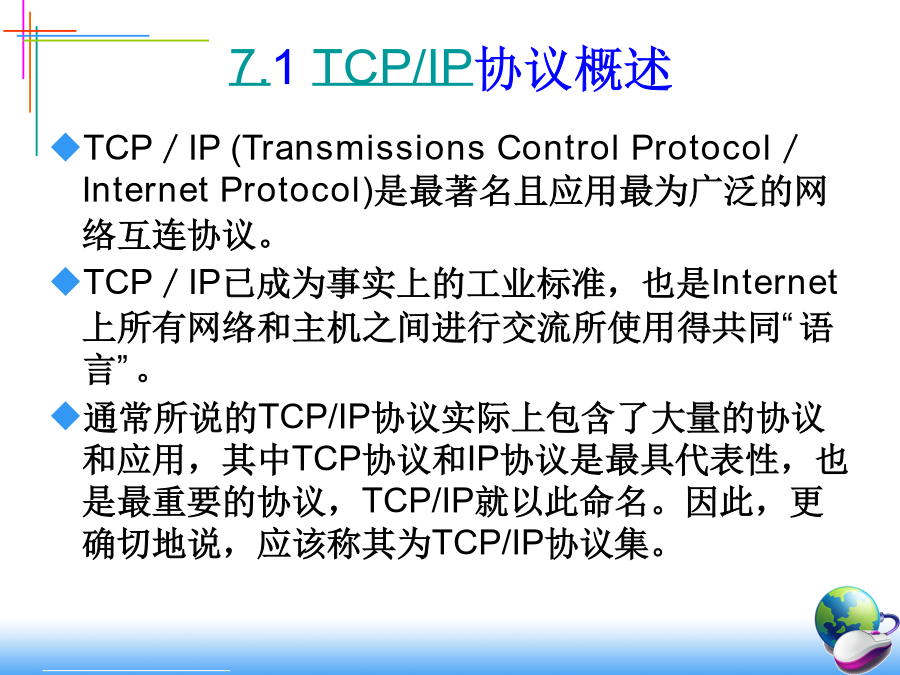 7.1 TCP/IP协议概述

◆TCP / IP (Transmissions Control Protocol / Internet Protocol)是最著名且应用最为广泛的网络互连协议。

◆TCP / IP已成为事实上的工业标准，也是Internet上所有网络和主机之间进行交流所使用得共同“语言”。

◆通常所说的TCP/IP协议实际上包含了大量的协议和应用，其中TCP协议和IP协议是最具代表性，也是最重要的协议，TCP/IP就以此命名。因此，更确切地说，应该称其为TCP/IP协议集。